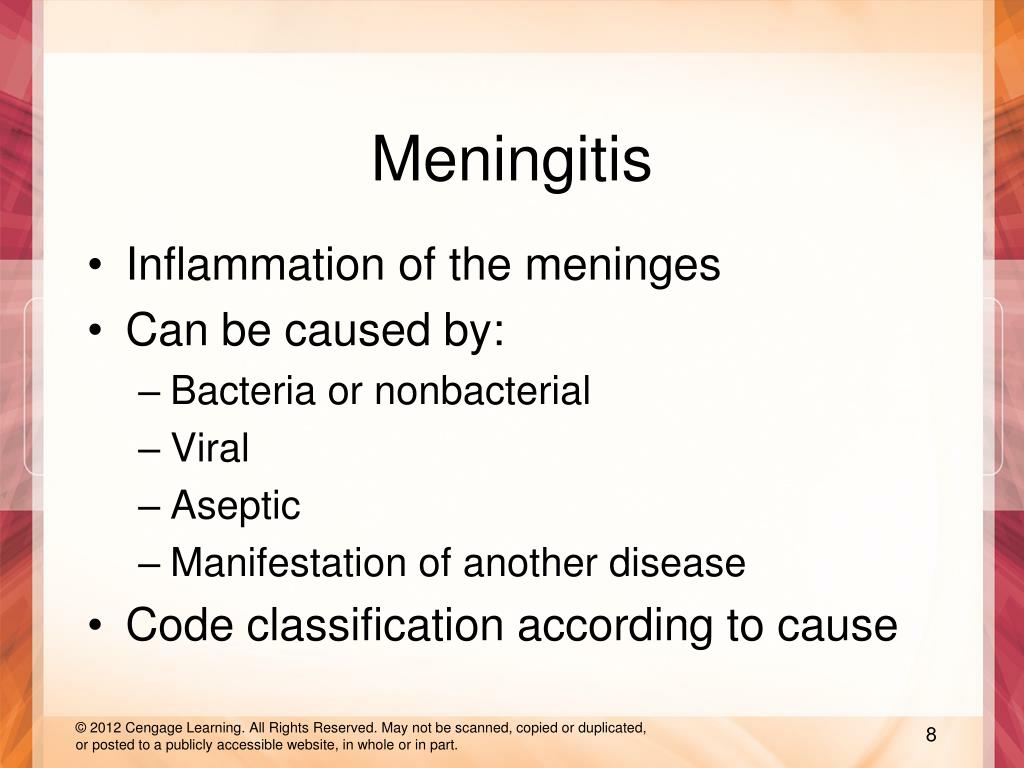 Meningitis

• Inflammation of the meninges
• Can be caused by:
– Bacteria or nonbacterial
– Viral
– Aseptic
– Manifestation of another disease
• Code classification according to cause

© 2012 Cengage Learning. All Rights Reserved. May not be scanned, copied or duplicated, or posted to a publicly accessible website, in whole or in part.

8